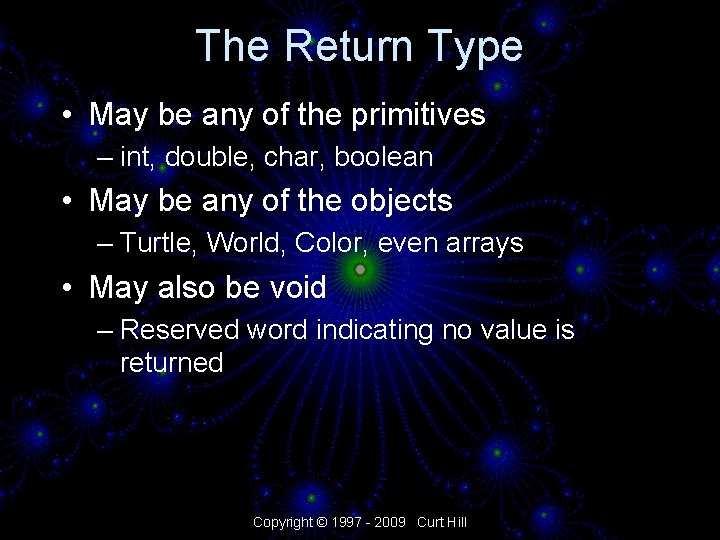 The Return Type

• May be any of the primitives
– int, double, char, boolean
• May be any of the objects
– Turtle, World, Color, even arrays
• May also be void
– Reserved word indicating no value is returned

Copyright © 1997 - 2009 Curt Hill